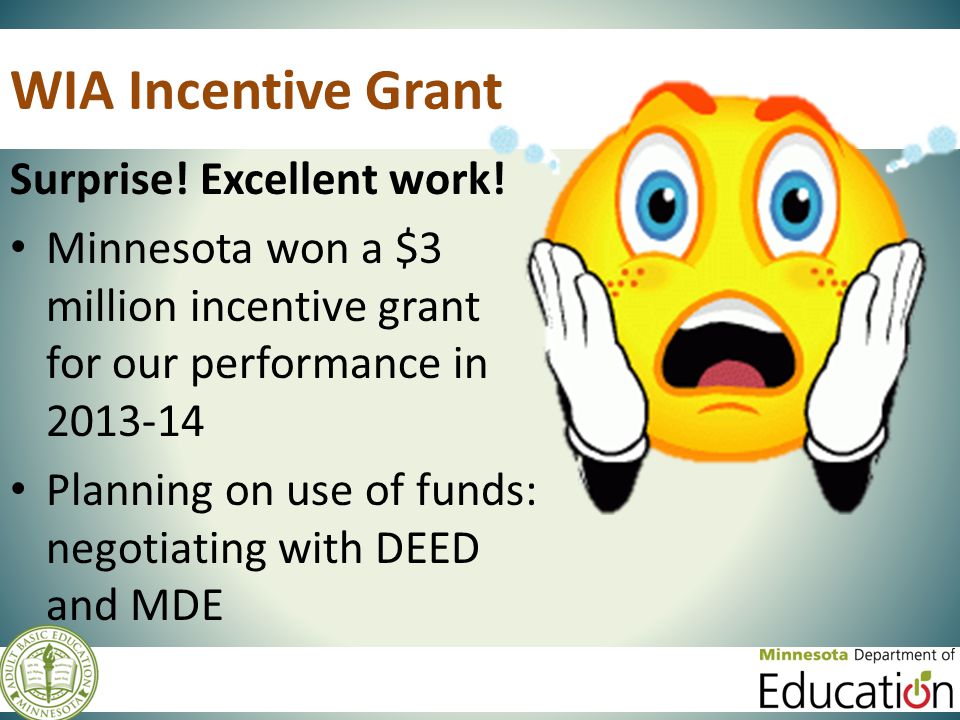 WIA Incentive Grant

Surprise! Excellent work!

• Minnesota won a \$3 million incentive grant for our performance in 2013-14

• Planning on use of funds: negotiating with DEED and MDE

ADULT BASIC EDUCATION MINNESOTA

Minnesota Department of Education